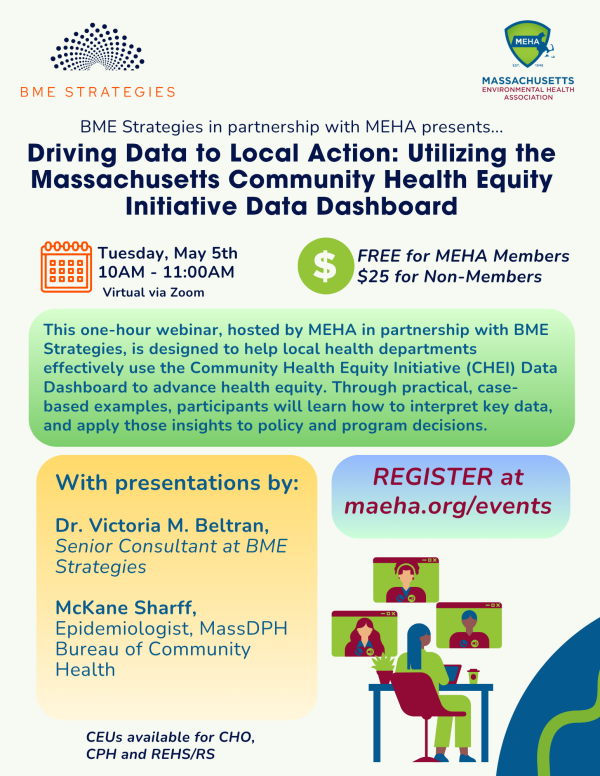 BME STRATEGIES

MEHA
EST. 1946
MASSACHUSETTS
ENVIRONMENTAL HEALTH
ASSOCIATION

BME Strategies in partnership with MEHA presents...

Driving Data to Local Action: Utilizing the Massachusetts Community Health Equity Initiative Data Dashboard

Tuesday, May 5th
10AM - 11:00AM
Virtual via Zoom

$

FREE for MEHA Members
$25 for Non-Members

This one-hour webinar, hosted by MEHA in partnership with BME Strategies, is designed to help local health departments effectively use the Community Health Equity Initiative (CHEI) Data Dashboard to advance health equity. Through practical, case-based examples, participants will learn how to interpret key data, and apply those insights to policy and program decisions.

With presentations by:

Dr. Victoria M. Beltran,
Senior Consultant at BME Strategies

McKane Sharff,
Epidemiologist, MassDPH Bureau of Community Health

REGISTER at
maeha.org/events

CEUs available for CHO, CPH and REHS/RS